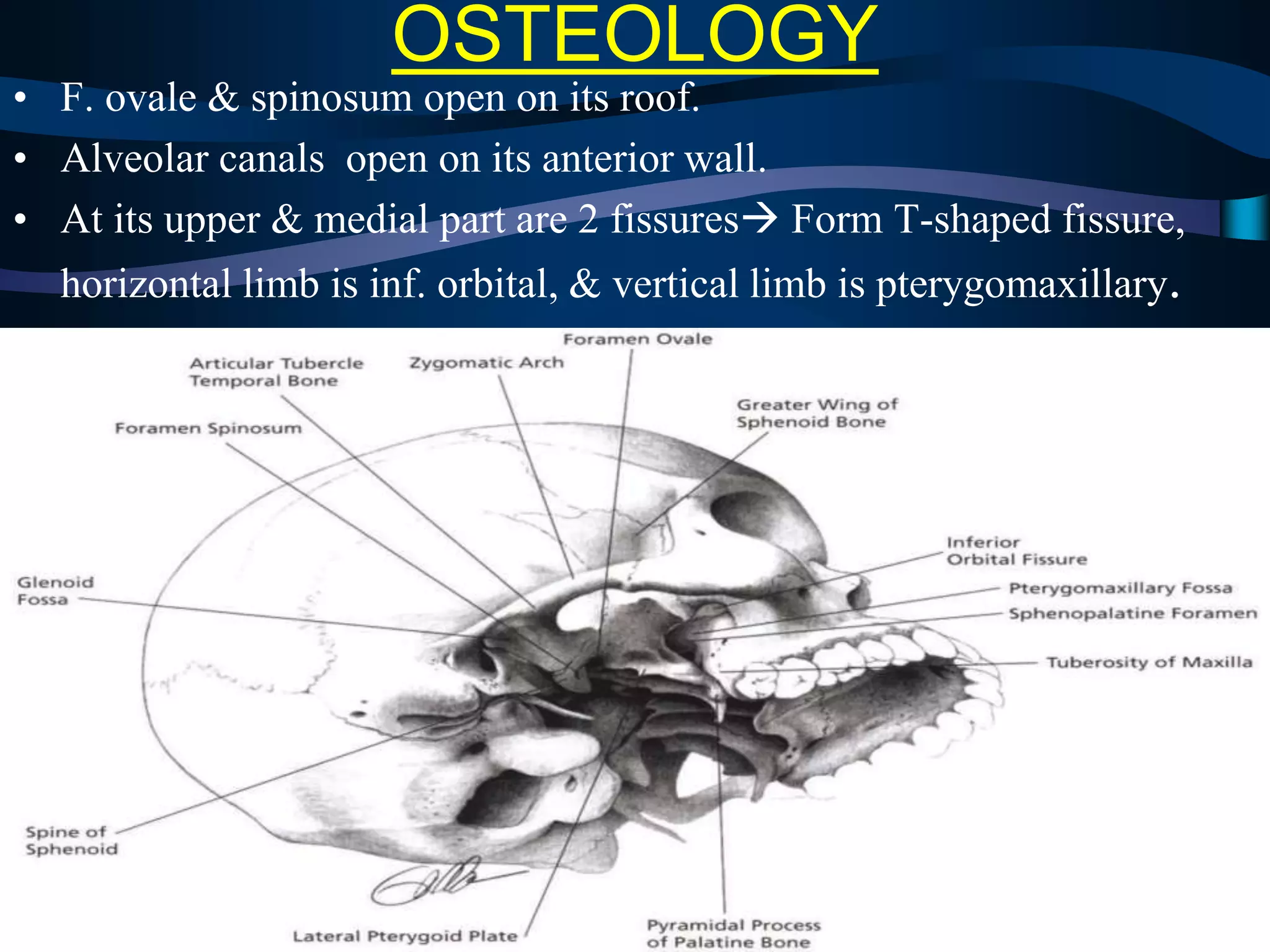 OSTEOLOGY

• F. ovale & spinosum open on its roof.
• Alveolar canals open on its anterior wall.
• At its upper & medial part are 2 fissures→ Form T-shaped fissure, horizontal limb is inf. orbital, & vertical limb is pterygomaxillary.

Foramen Ovale
Articular Tubercle Temporal Bone
Zygomatic Arch
Greater Wing of Sphenoid Bone
Foramen Spinosum
Inferior Orbital Fissure
Glenoid Fossa
Pterygomaxillary Fossa
Sphenopalatine Foramen
Tuberosity of Maxilla
Spine of Sphenoid
Lateral Pterygoid Plate
Pyramidal Process of Palatine Bone